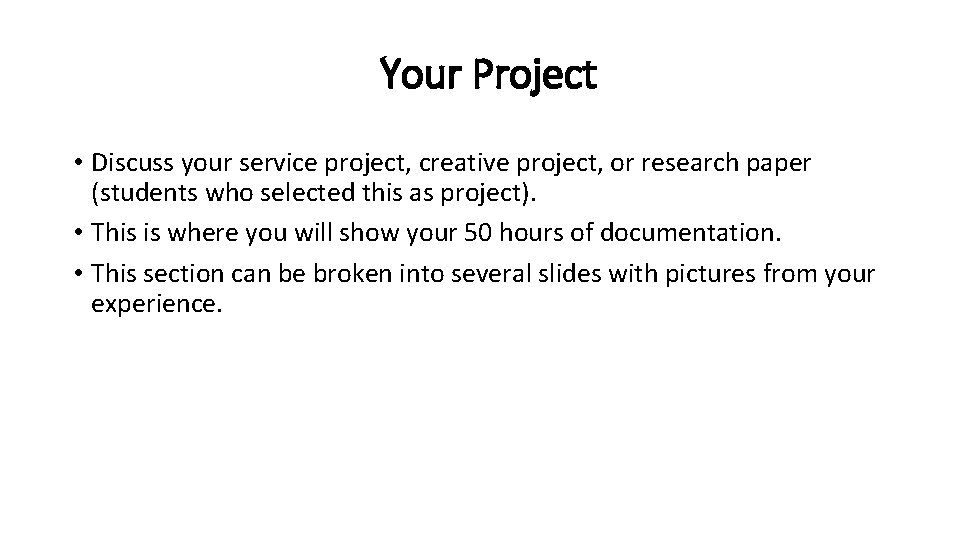 Your Project

• Discuss your service project, creative project, or research paper (students who selected this as project).
• This is where you will show your 50 hours of documentation.
• This section can be broken into several slides with pictures from your experience.